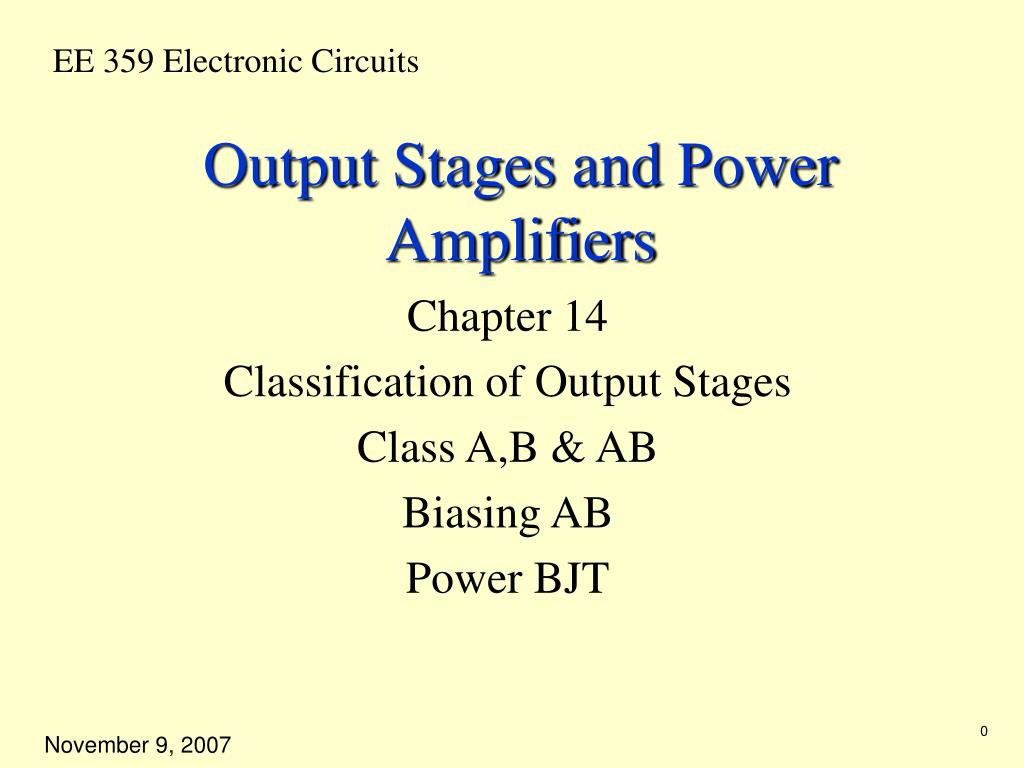 EE 359 Electronic Circuits

Output Stages and Power Amplifiers

Chapter 14

Classification of Output Stages

Class A,B & AB

Biasing AB

Power BJT

November 9, 2007

0